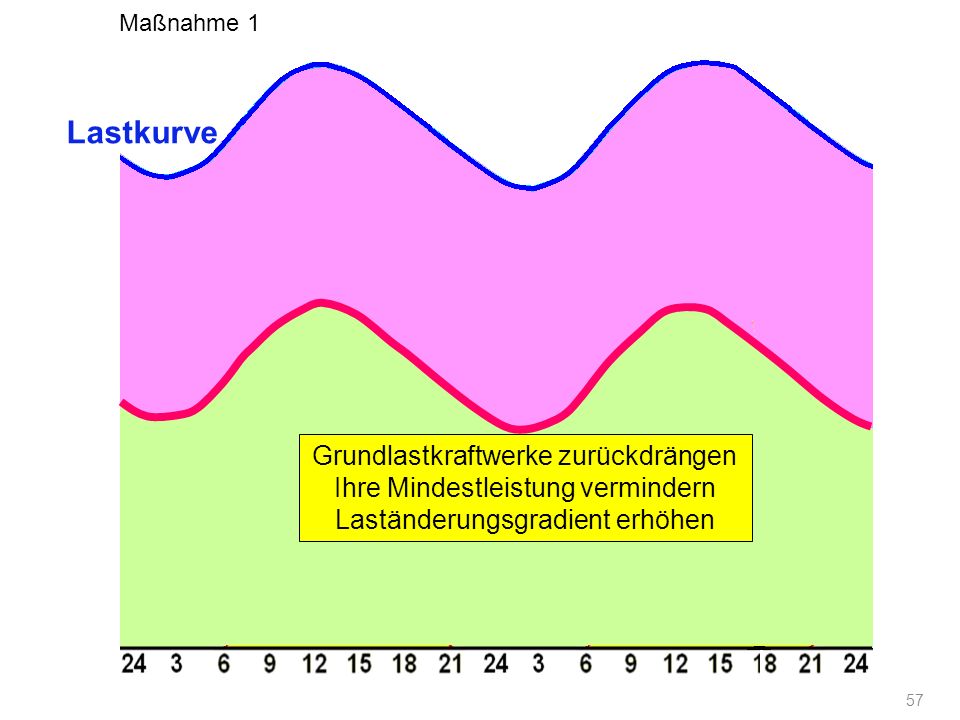 Maßnahme 1

Lastkurve

Grundlastkraftwerke zurückdrängen
Ihre Mindestleistung vermindern
Laständerungsgradient erhöhen

24 3 6 9 12 15 18 21 24 3 6 9 12 15 18 21 24

57